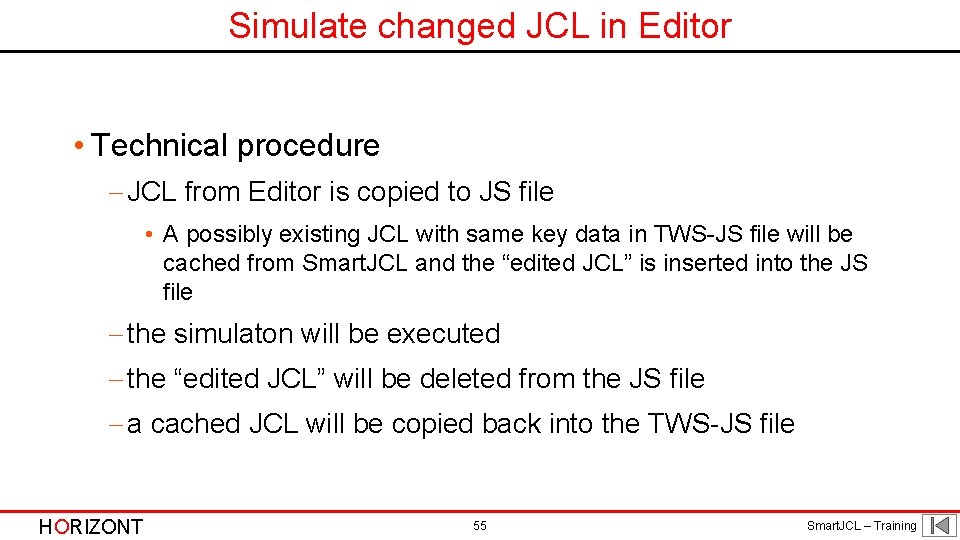 Simulate changed JCL in Editor

• Technical procedure

– JCL from Editor is copied to JS file

• A possibly existing JCL with same key data in TWS-JS file will be cached from SmartJCL and the “edited JCL” is inserted into the JS file

– the simulaton will be executed

– the “edited JCL” will be deleted from the JS file

– a cached JCL will be copied back into the TWS-JS file

HORIZONT

55

SmartJCL – Training